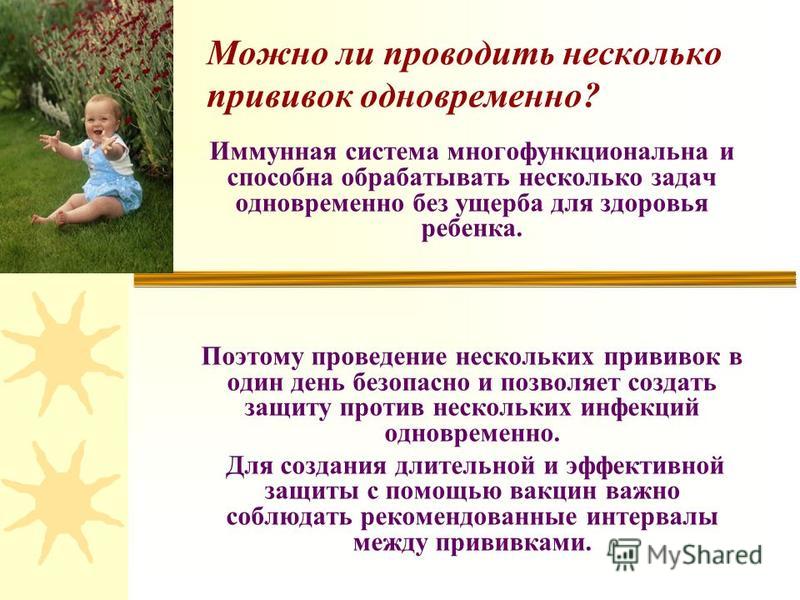 Можно ли проводить несколько прививок одновременно?

Иммунная система многофункциональна и способна обрабатывать несколько задач одновременно без ущерба для здоровья ребенка.

Поэтому проведение нескольких прививок в один день безопасно и позволяет создать защиту против нескольких инфекций одновременно.

Для создания длительной и эффективной защиты с помощью вакцин важно соблюдать рекомендованные интервалы между прививками.

MyShared